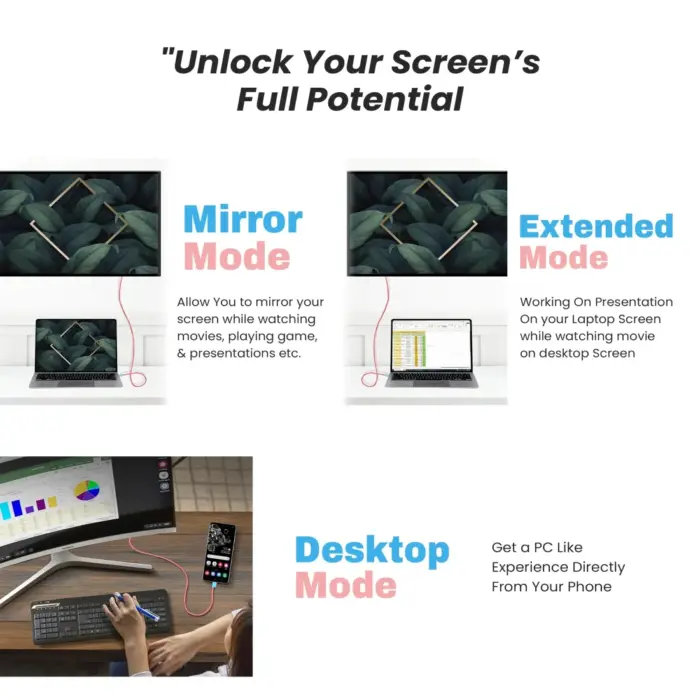 "Unlock Your Screen's Full Potential

Mirror Mode

Allow You to mirror your screen while watching movies, playing game, & presentations etc.

Extended Mode

Working On Presentation On your Laptop Screen while watching movie on desktop Screen

Desktop Mode

Get a PC Like Experience Directly From Your Phone